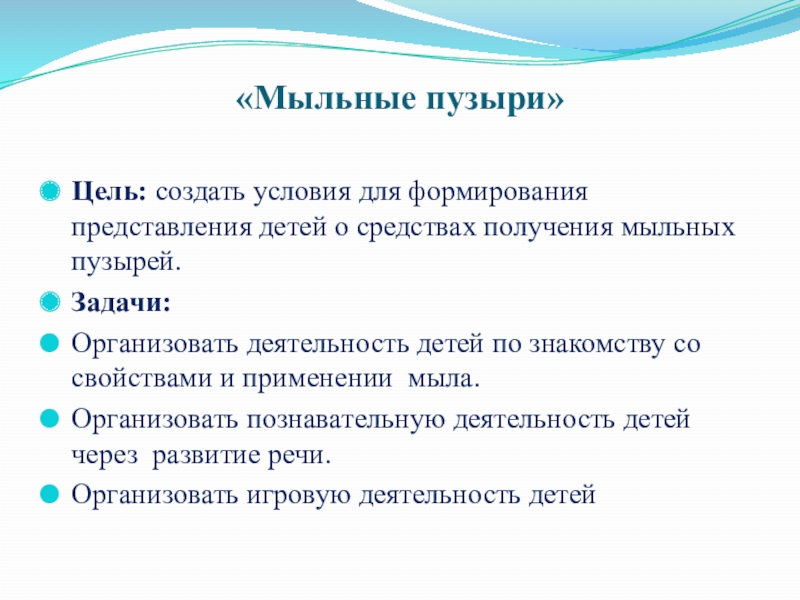 «Мыльные пузыри»

Цель: создать условия для формирования представления детей о средствах получения мыльных пузырей.

Задачи:

Организовать деятельность детей по знакомству со свойствами и применении мыла.

Организовать познавательную деятельность детей через развитие речи.

Организовать игровую деятельность детей